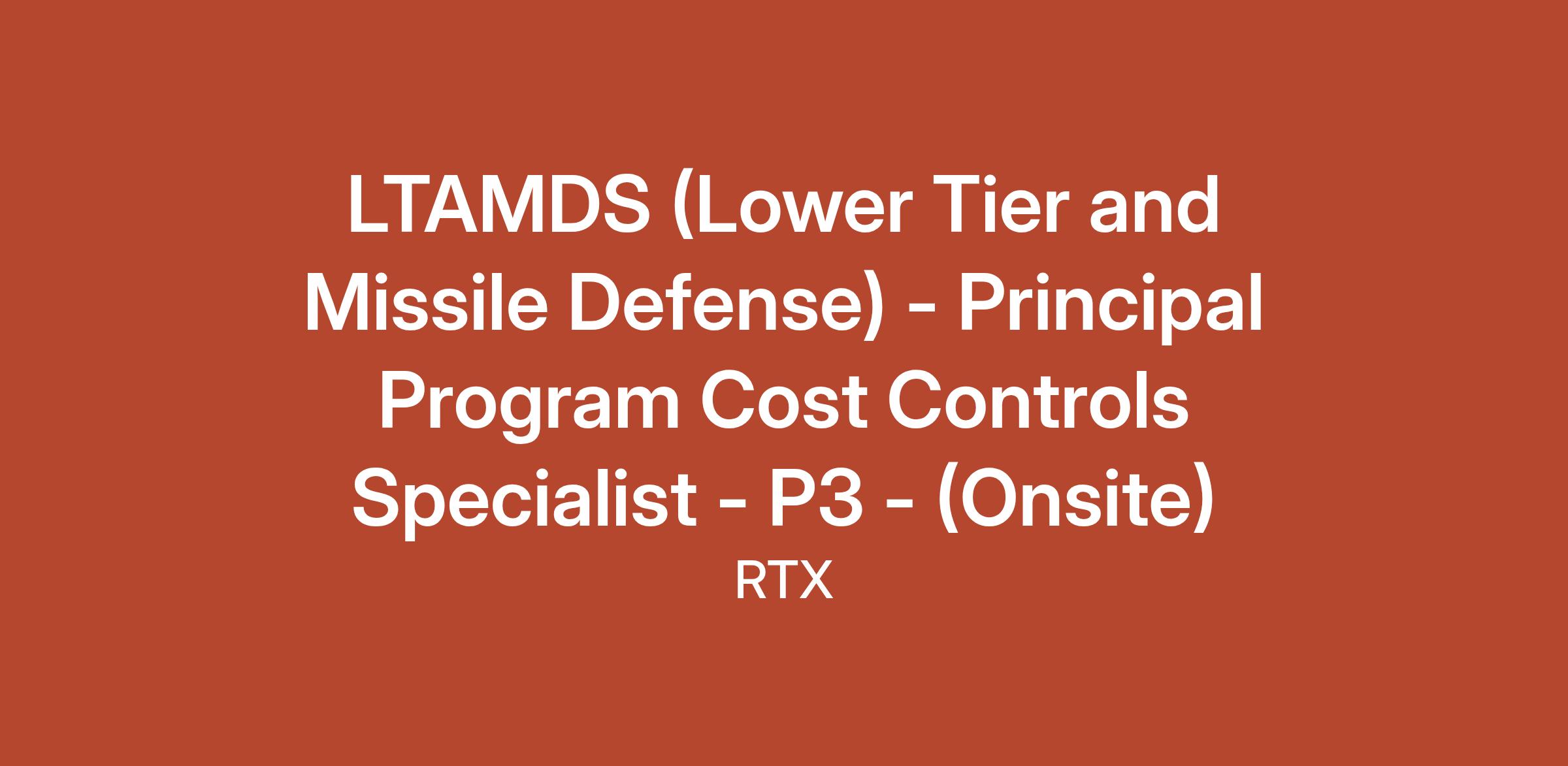 LTAMDS (Lower Tier and Missile Defense) - Principal Program Cost Controls Specialist - P3 - (Onsite)

RTX